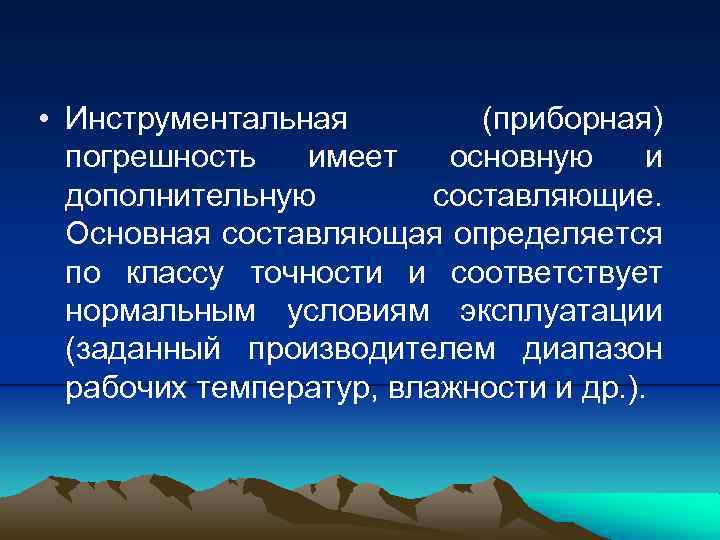 • Инструментальная (приборная) погрешность имеет основную и дополнительную составляющие. Основная составляющая определяется по классу точности и соответствует нормальным условиям эксплуатации (заданный производителем диапазон рабочих температур, влажности и др.).